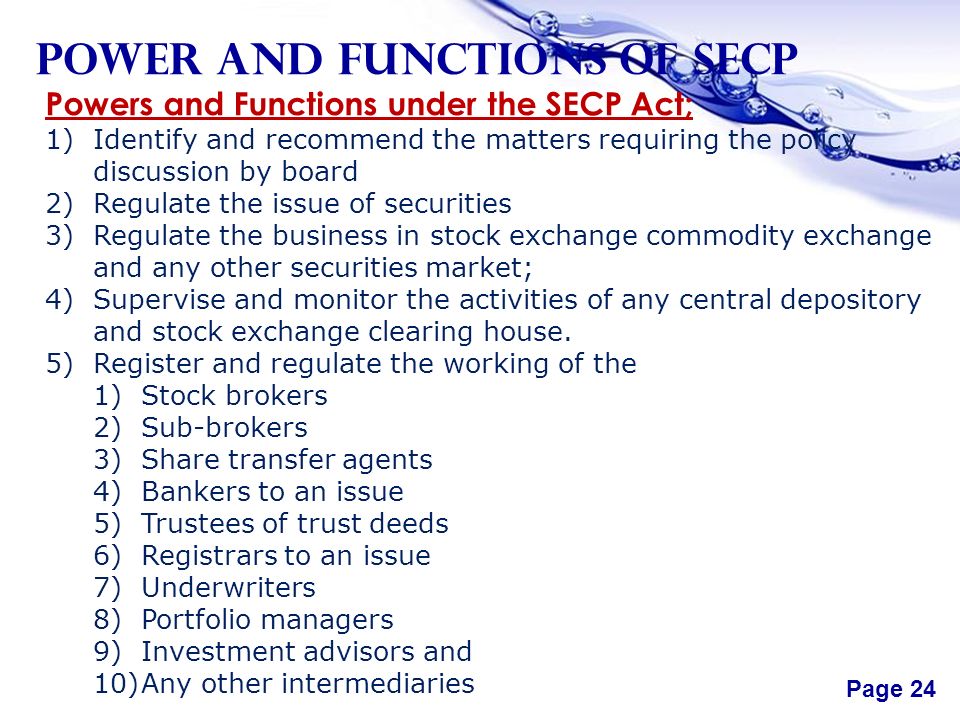 POWER AND FUNCTIONS OF SECP

Powers and Functions under the SECP Act;

1) Identify and recommend the matters requiring the policy discussion by board
2) Regulate the issue of securities
3) Regulate the business in stock exchange commodity exchange and any other securities market;
4) Supervise and monitor the activities of any central depository and stock exchange clearing house.
5) Register and regulate the working of the
   1) Stock brokers
   2) Sub-brokers
   3) Share transfer agents
   4) Bankers to an issue
   5) Trustees of trust deeds
   6) Registrars to an issue
   7) Underwriters
   8) Portfolio managers
   9) Investment advisors and
   10) Any other intermediaries

Page 24